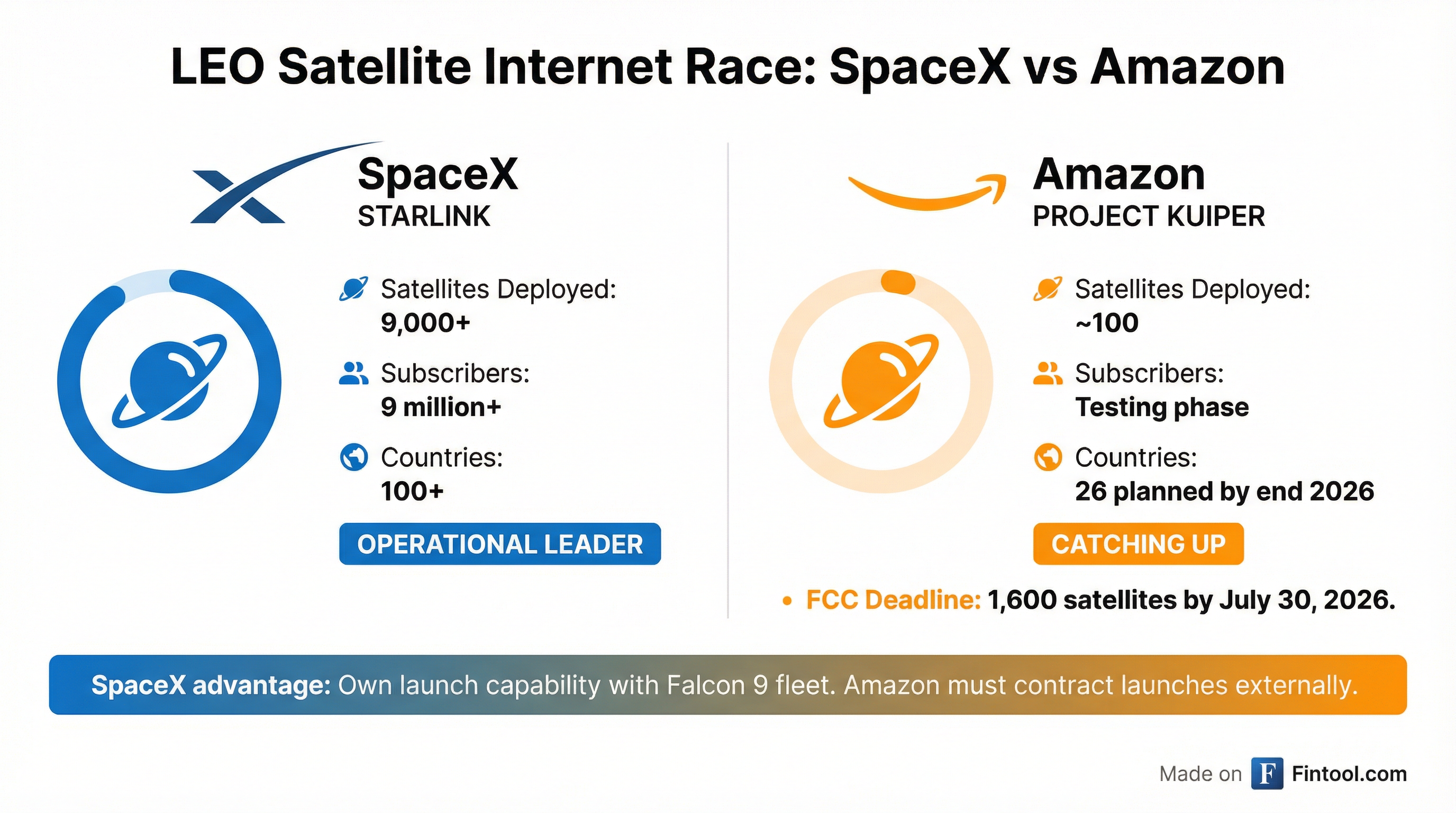 LEO Satellite Internet Race: SpaceX vs Amazon

SpaceX
STARLINK

Satellites Deployed:
9,000+

Subscribers:
9 million+

Countries:
100+

OPERATIONAL LEADER

Amazon
PROJECT KUIPER

Satellites Deployed:
~100

Subscribers:
Testing phase

Countries:
26 planned by end 2026

CATCHING UP

• FCC Deadline: 1,600 satellites by July 30, 2026.

SpaceX advantage: Own launch capability with Falcon 9 fleet. Amazon must contract launches externally.

Made on F Fintool.com